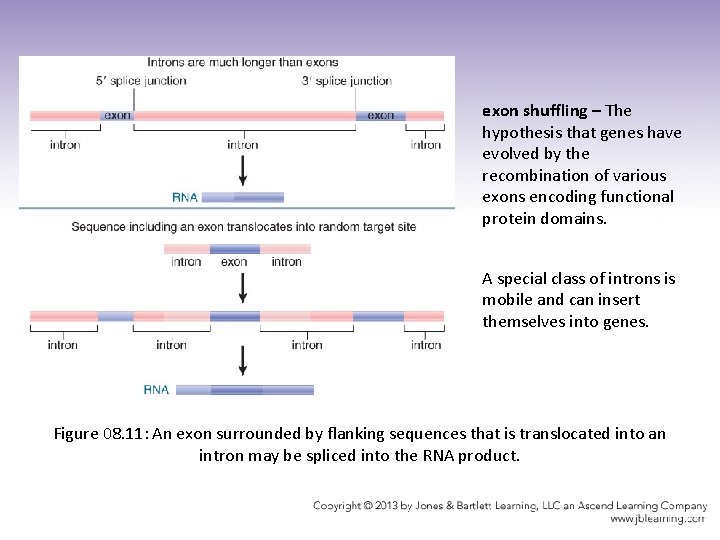 Introns are much longer than exons

5′ splice junction

3′ splice junction

exon

exon

intron

intron

intron

RNA

Sequence including an exon translocates into random target site

intron exon intron

intron

intron

intron

intron

RNA

**exon shuffling** – The hypothesis that genes have evolved by the recombination of various exons encoding functional protein domains.

A special class of introns is mobile and can insert themselves into genes.

Figure 08.11: An exon surrounded by flanking sequences that is translocated into an intron may be spliced into the RNA product.

Copyright © 2013 by Jones & Bartlett Learning, LLC an Ascend Learning Company
www.jblearning.com